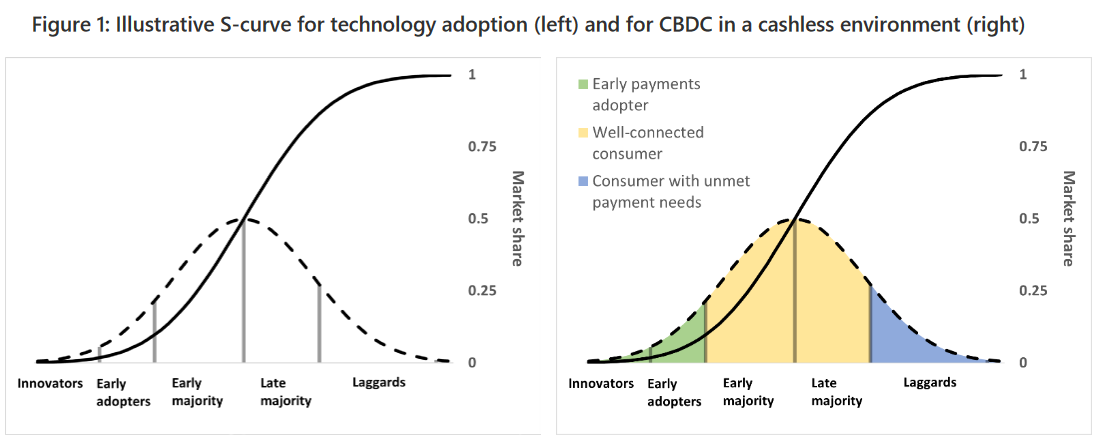 Figure 1: Illustrative S-curve for technology adoption (left) and for CBDC in a cashless environment (right)

1
0.75
0.5
0.25
0
Market share

Innovators
Early adopters
Early majority
Late majority
Laggards

Early payments adopter
Well-connected consumer
Consumer with unmet payment needs

1
0.75
0.5
0.25
0
Market share

Innovators
Early adopters
Early majority
Late majority
Laggards